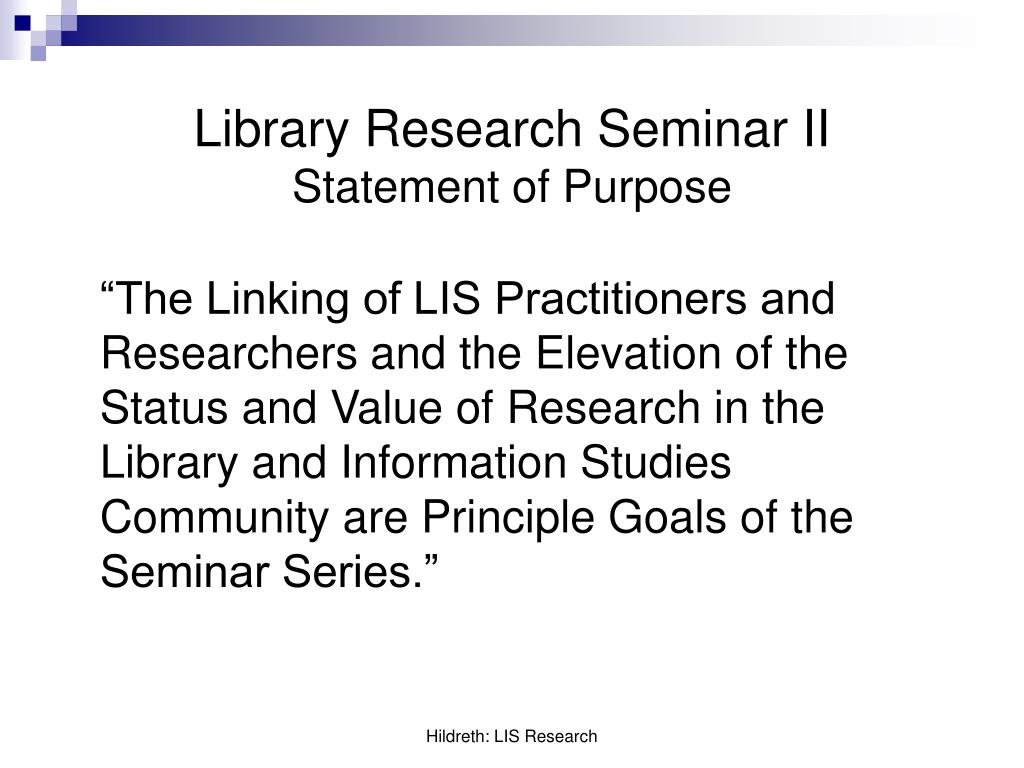 Library Research Seminar II
Statement of Purpose

“The Linking of LIS Practitioners and Researchers and the Elevation of the Status and Value of Research in the Library and Information Studies Community are Principle Goals of the Seminar Series.”

Hildreth: LIS Research